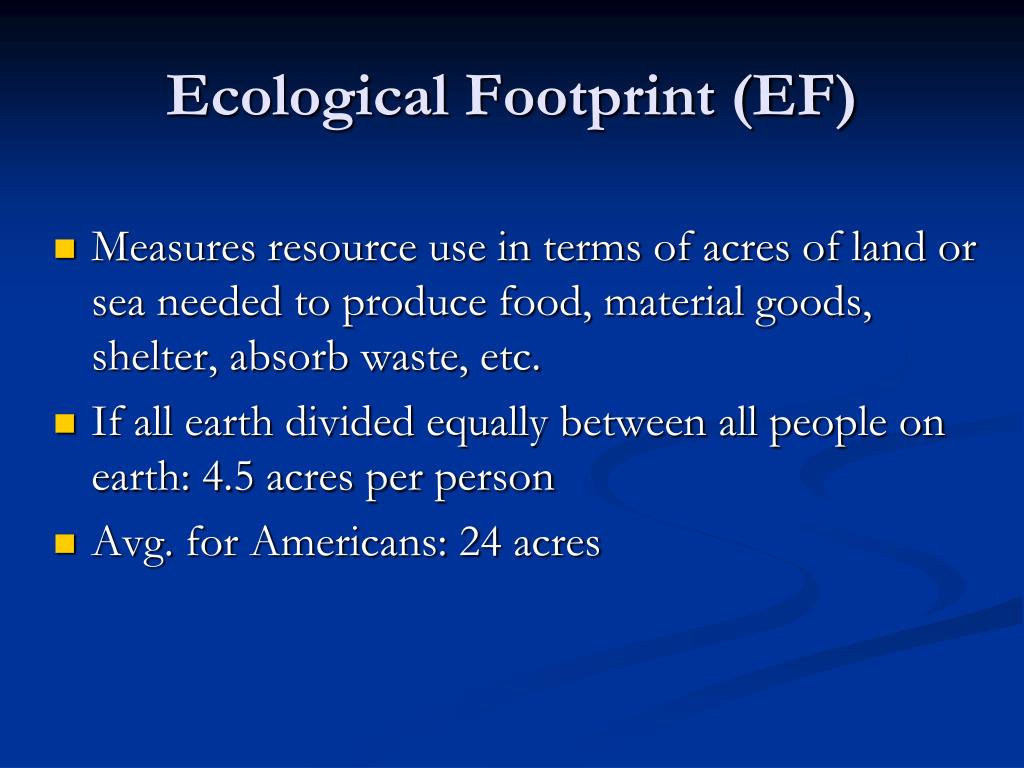 Ecological Footprint (EF)

- Measures resource use in terms of acres of land or sea needed to produce food, material goods, shelter, absorb waste, etc.
- If all earth divided equally between all people on earth: 4.5 acres per person
- Avg. for Americans: 24 acres